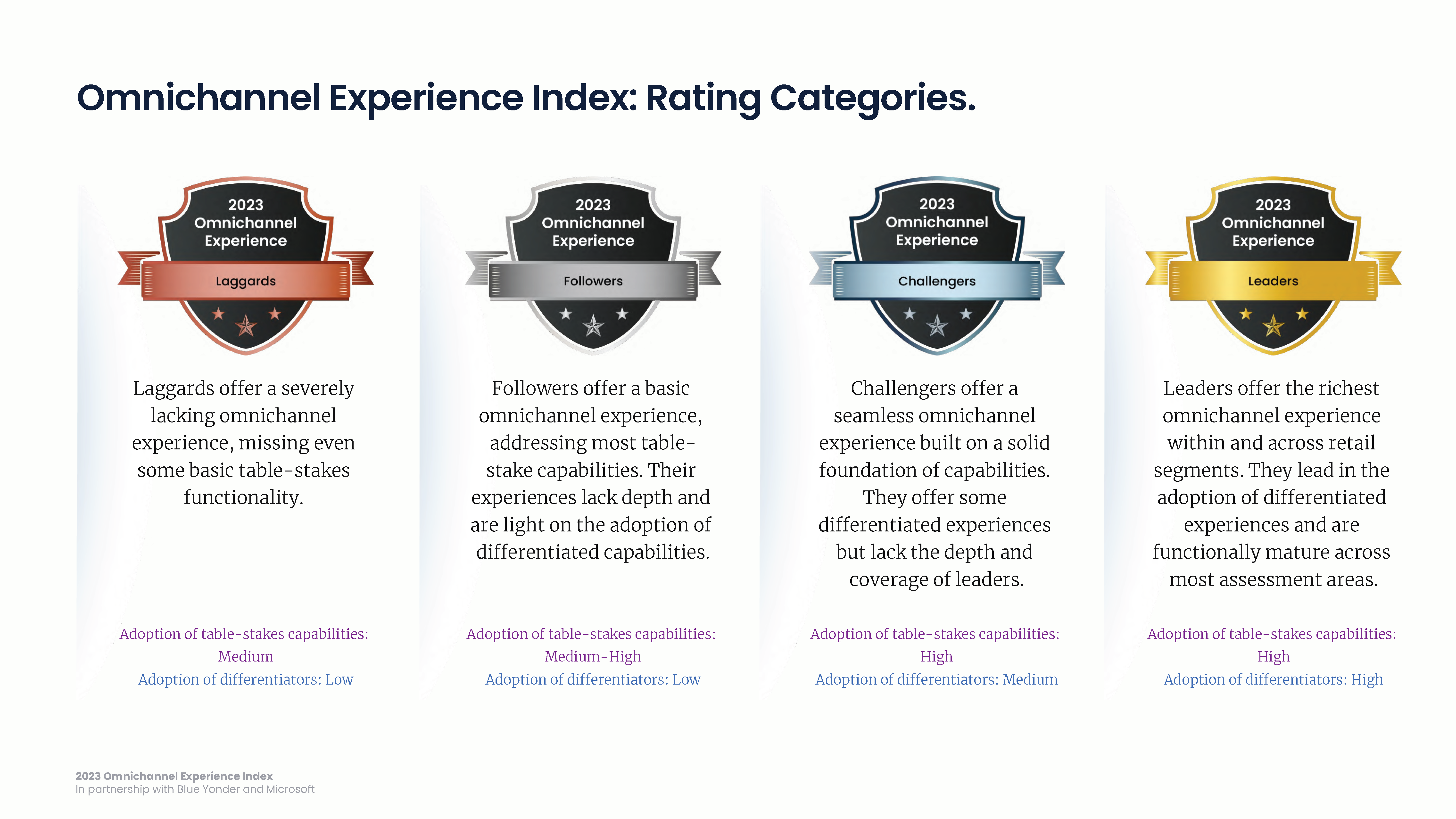 Omnichannel Experience Index: Rating Categories.

2023 Omnichannel Experience

Laggards

Laggards offer a severely lacking omnichannel experience, missing even some basic table-stakes functionality.

Adoption of table-stakes capabilities: Medium
Adoption of differentiators: Low

2023 Omnichannel Experience

Followers

Followers offer a basic omnichannel experience, addressing most table-stake capabilities. Their experiences lack depth and are light on the adoption of differentiated capabilities.

Adoption of table-stakes capabilities: Medium-High
Adoption of differentiators: Low

2023 Omnichannel Experience

Challengers

Challengers offer a seamless omnichannel experience built on a solid foundation of capabilities. They offer some differentiated experiences but lack the depth and coverage of leaders.

Adoption of table-stakes capabilities: High
Adoption of differentiators: Medium

2023 Omnichannel Experience

Leaders

Leaders offer the richest omnichannel experience within and across retail segments. They lead in the adoption of differentiated experiences and are functionally mature across most assessment areas.

Adoption of table-stakes capabilities: High
Adoption of differentiators: High

2023 Omnichannel Experience Index
In partnership with Blue Yonder and Microsoft